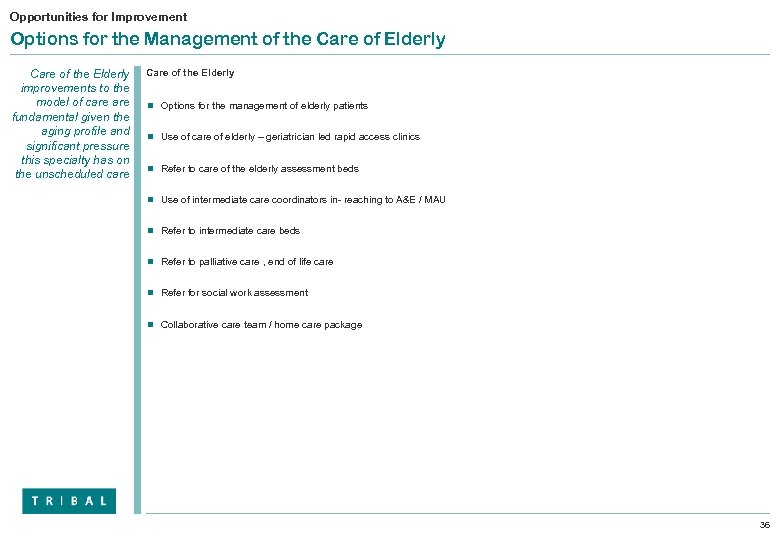 Opportunities for Improvement

Options for the Management of the Care of Elderly

Care of the Elderly improvements to the model of care are fundamental given the aging profile and significant pressure this specialty has on the unscheduled care

Care of the Elderly

- Options for the management of elderly patients
- Use of care of elderly – geriatrician led rapid access clinics
- Refer to care of the elderly assessment beds
- Use of intermediate care coordinators in- reaching to A&E / MAU
- Refer to intermediate care beds
- Refer to palliative care , end of life care
- Refer for social work assessment
- Collaborative care team / home care package

TRIBAL

36